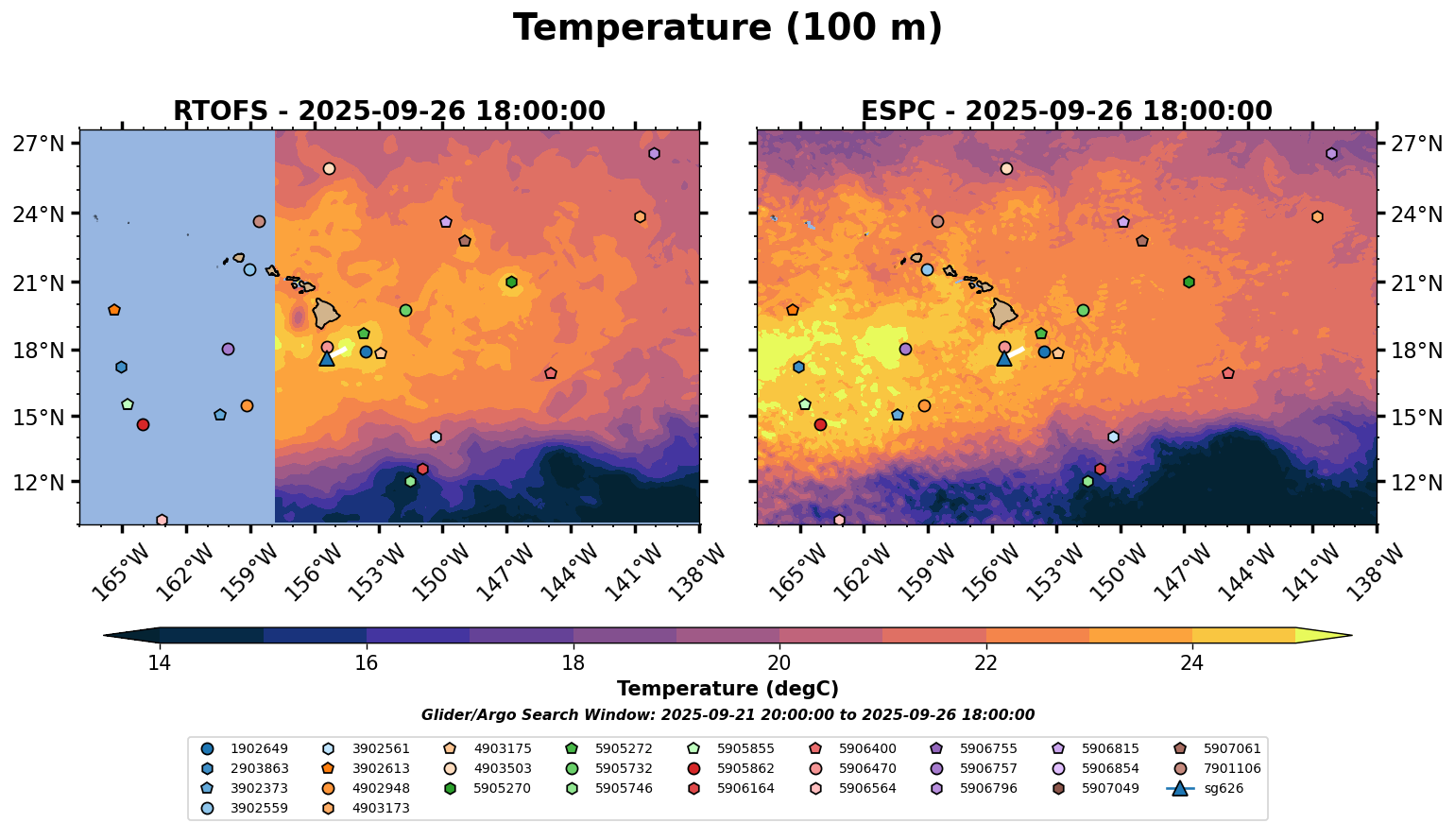 Temperature (100 m)

RTOFS - 2025-09-26 18:00:00

27°N
24°N
21°N
18°N
15°N
12°N

165°W 162°W 159°W 156°W 153°W 150°W 147°W 144°W 141°W 138°W

ESPC - 2025-09-26 18:00:00

27°N
24°N
21°N
18°N
15°N
12°N

165°W 162°W 159°W 156°W 153°W 150°W 147°W 144°W 141°W 138°W

14 16 18 20 22 24

Temperature (degC)

Glider/Argo Search Window: 2025-09-21 20:00:00 to 2025-09-26 18:00:00

1902649
2903863
3902373
3902559
3902561
3902613
4902948
4903173
4903175
4903503
5905270
5905272
5905732
5905746
5905855
5905862
5906164
5906400
5906470
5906564
5906755
5906757
5906796
5906815
5906854
5907049
5907061
7901106
sg626